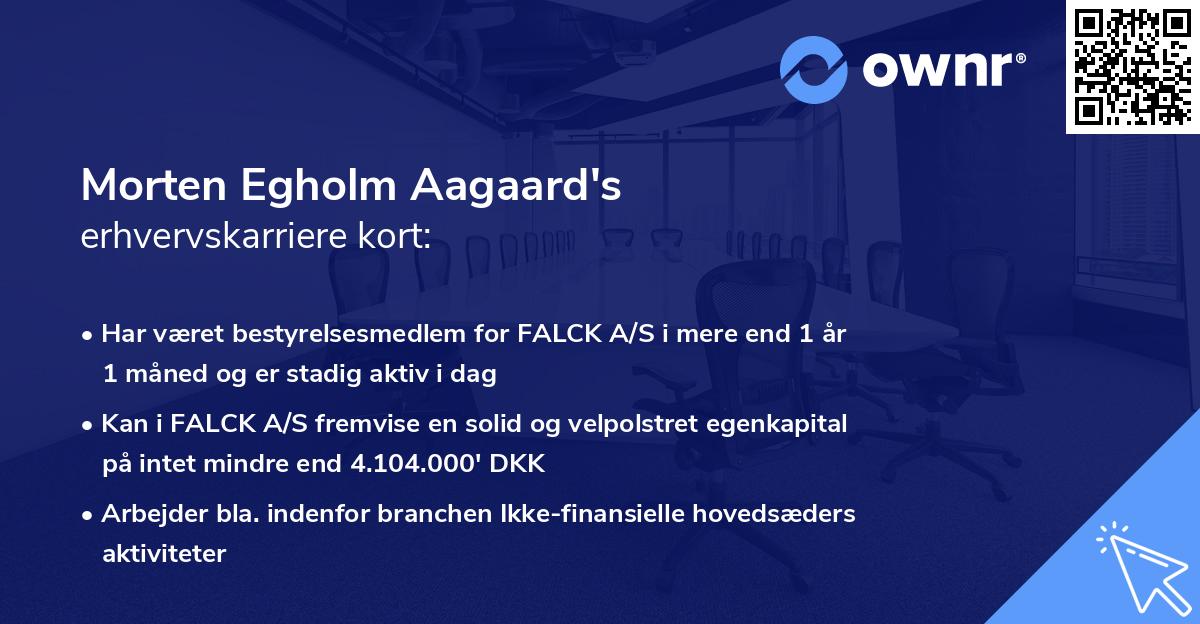 ownr®

Morten Egholm Aagaard's
erhvervskarriere kort:

• Har været bestyrelsesmedlem for FALCK A/S i mere end 1 år 1 måned og er stadig aktiv i dag

• Kan i FALCK A/S fremvise en solid og velpolstret egenkapital på intet mindre end 4.104.000' DKK

• Arbejder bla. indenfor branchen Ikke-finansielle hovedsæders aktiviteter